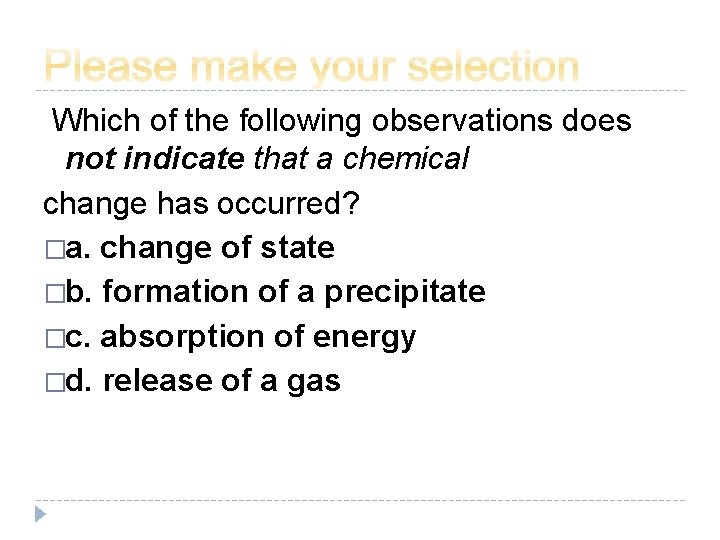 Please make your selection

Which of the following observations does not indicate that a chemical

change has occurred?

□a. change of state

□b. formation of a precipitate

□c. absorption of energy

□d. release of a gas